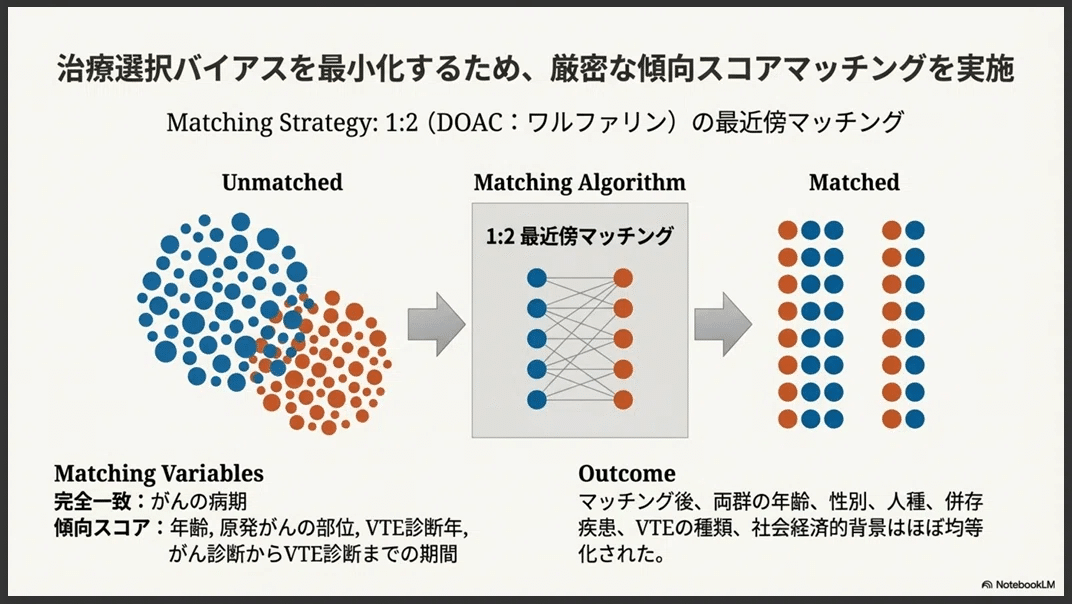 治療選択バイアスを最小化するため、厳密な傾向スコアマッチングを実施

Matching Strategy: 1:2（DOAC：ワルファリン）の最近傍マッチング

Unmatched

Matching Algorithm

1:2 最近傍マッチング

Matched

Matching Variables
完全一致：がんの病期
傾向スコア：年齢, 原発がんの部位, VTE診断年, がん診断からVTE診断までの期間

Outcome
マッチング後、両群の年齢、性別、人種、併存疾患、VTEの種類、社会経済的背景はほぼ均等化された。

NotebookLM